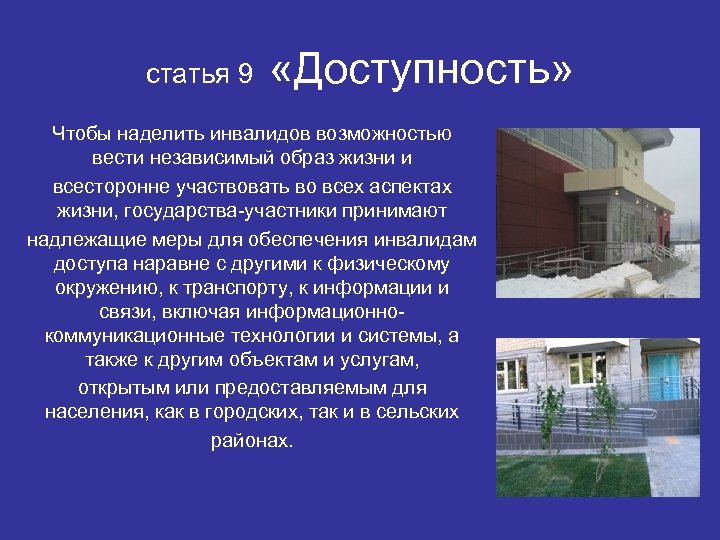 статья 9 «Доступность»

Чтобы наделить инвалидов возможностью вести независимый образ жизни и всесторонне участвовать во всех аспектах жизни, государства-участники принимают надлежащие меры для обеспечения инвалидам доступа наравне с другими к физическому окружению, к транспорту, к информации и связи, включая информационно-коммуникационные технологии и системы, а также к другим объектам и услугам, открытым или предоставляемым для населения, как в городских, так и в сельских районах.